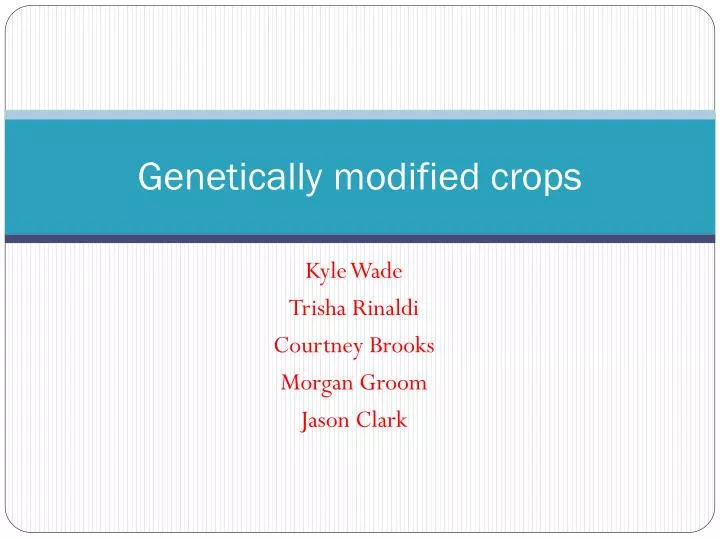 Genetically modified crops

Kyle Wade
Trisha Rinaldi
Courtney Brooks
Morgan Groom
Jason Clark